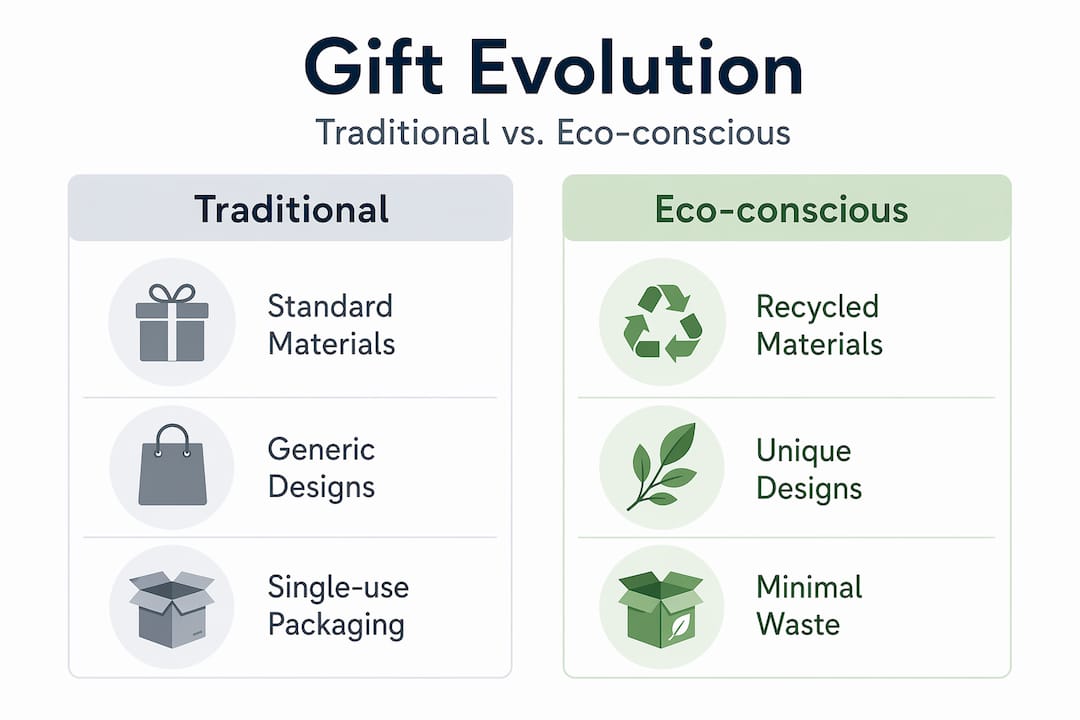 Gift Evolution

Traditional vs. Eco-conscious

Traditional

Standard Materials

Generic Designs

Single-use Packaging

Eco-conscious

Recycled Materials

Unique Designs

Minimal Waste